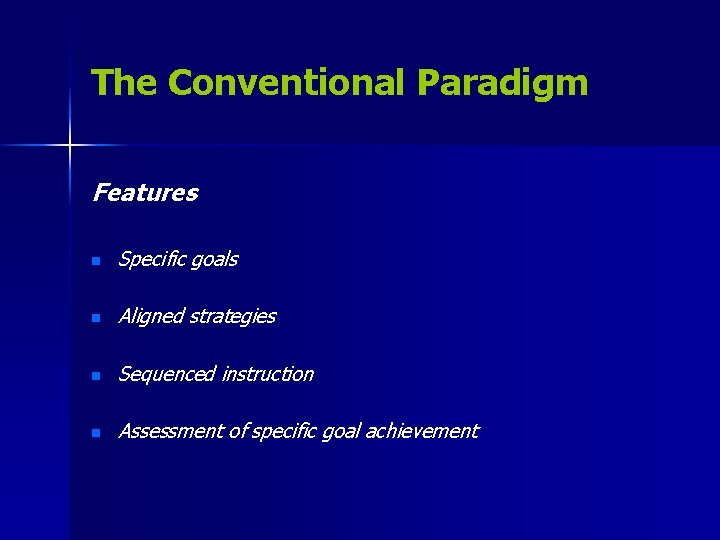 The Conventional Paradigm

Features

- Specific goals
- Aligned strategies
- Sequenced instruction
- Assessment of specific goal achievement